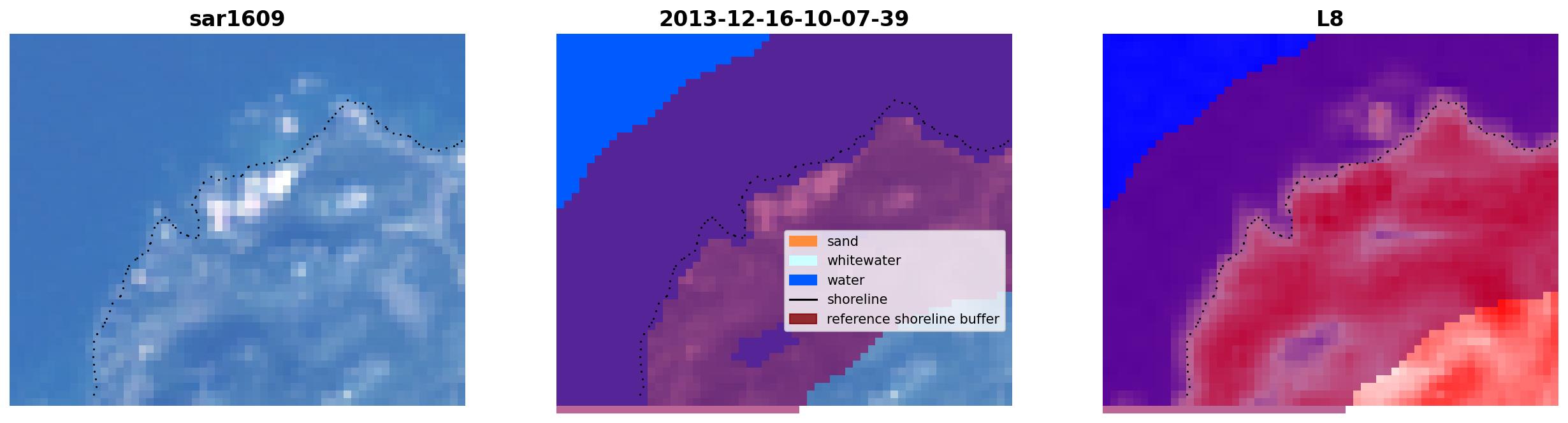 sar1609

2013-12-16-10-07-39

sand
whitewater
water
shoreline
reference shoreline buffer

L8